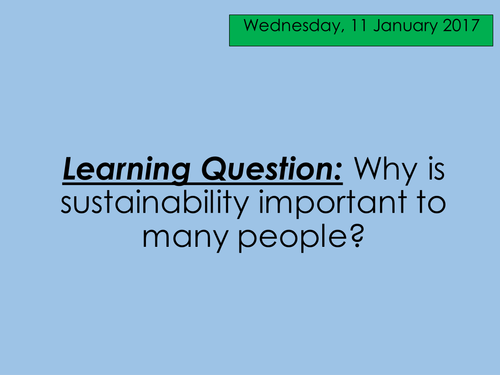 Wednesday, 11 January 2017

Learning Question: Why is sustainability important to many people?